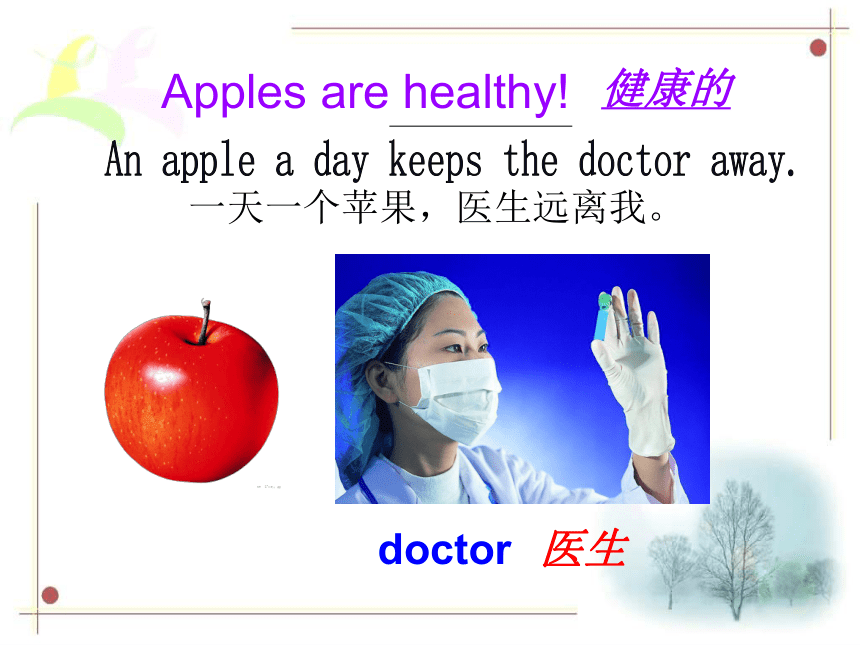 Apples are healthy! 健康的

An apple a day keeps the doctor away.
一天一个苹果，医生远离我。

doctor 医生